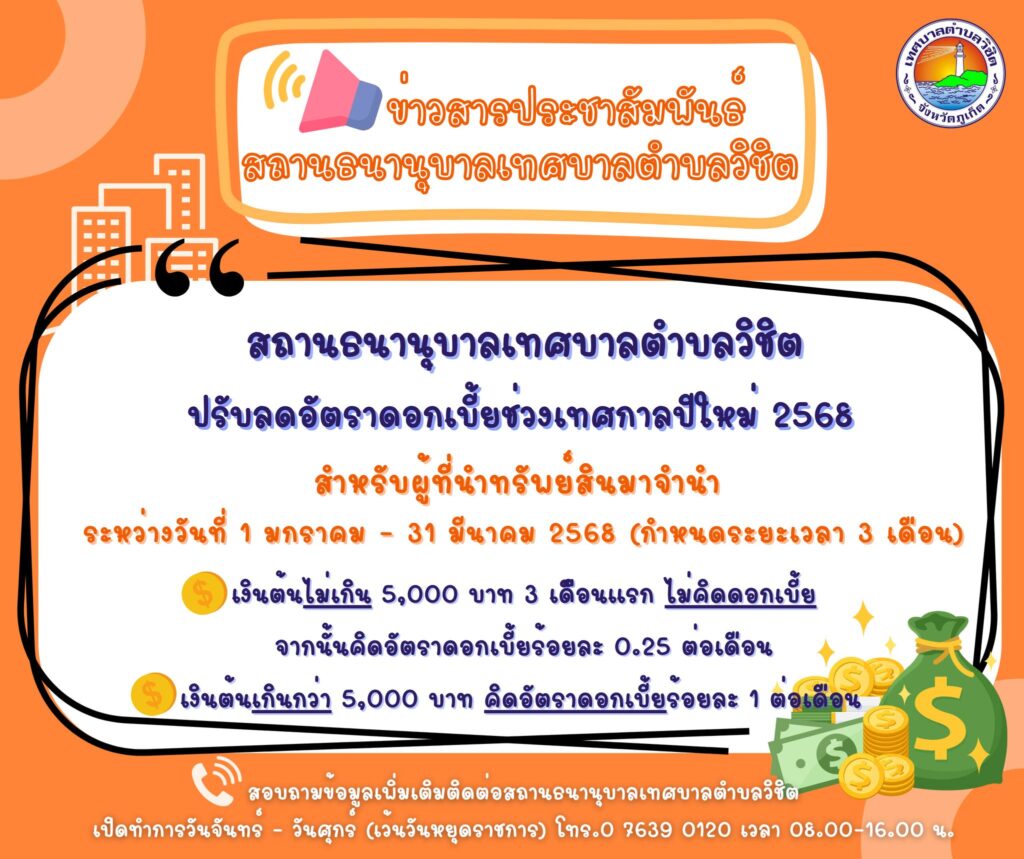 ข่าวสารประชาสัมพันธ์
สถานธนานุบาลเทศบาลตำบลวิชิต

เทศบาลตำบลวิชิต
จังหวัดภูเก็ต

สถานธนานุบาลเทศบาลตำบลวิชิต
ปรับลดอัตราดอกเบี้ยช่วงเทศกาลปีใหม่ 2568
สำหรับผู้ที่นำทรัพย์สินมาจำนำ
ระหว่างวันที่ 1 มกราคม - 31 มีนาคม 2568 (กำหนดระยะเวลา 3 เดือน)

เงินต้นไม่เกิน 5,000 บาท 3 เดือนแรก ไม่คิดดอกเบี้ย
จากนั้นคิดอัตราดอกเบี้ยร้อยละ 0.25 ต่อเดือน
เงินต้นเกินกว่า 5,000 บาท คิดอัตราดอกเบี้ยร้อยละ 1 ต่อเดือน

สอบถามข้อมูลเพิ่มเติมติดต่อสถานธนานุบาลเทศบาลตำบลวิชิต
เปิดทำการวันจันทร์ - วันศุกร์ (เว้นวันหยุดราชการ) โทร.0 7639 0120 เวลา 08.00-16.00 น.